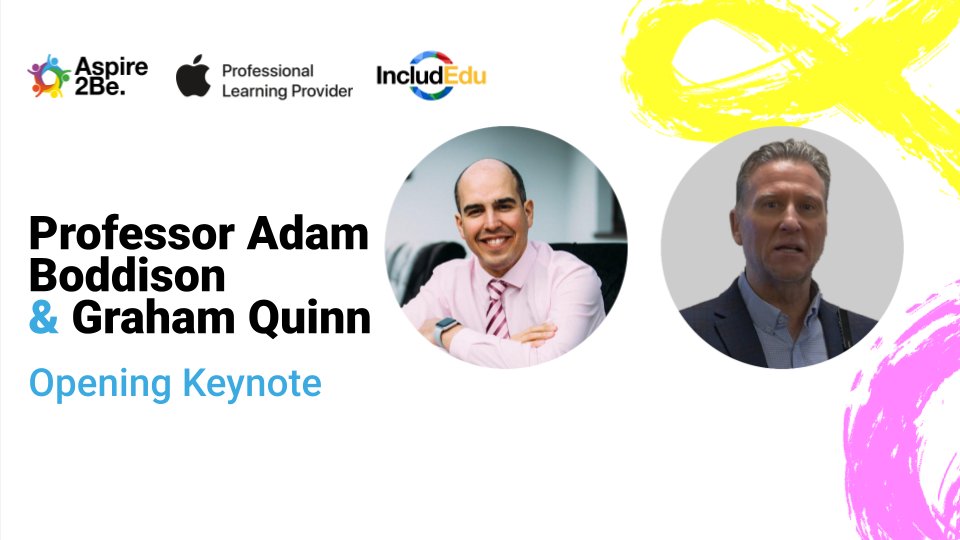 Aspire 2Be.

Professional Learning Provider

IncludEdu

Professor Adam Boddison & Graham Quinn

Opening Keynote